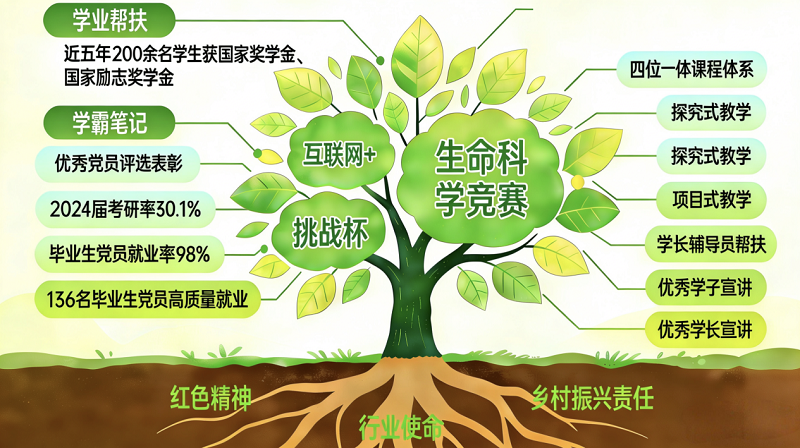 学业帮扶

近五年200余名学生获国家奖学金、国家励志奖学金

学霸笔记

优秀党员评选表彰

2024届考研率30.1%

毕业生党员就业率98%

136名毕业生党员高质量就业

互联网+

挑战杯

生命科学竞赛

四位一体课程体系

探究式教学

探究式教学

项目式教学

学长辅导员帮扶

优秀学子宣讲

优秀学长宣讲

红色精神

行业使命

乡村振兴责任